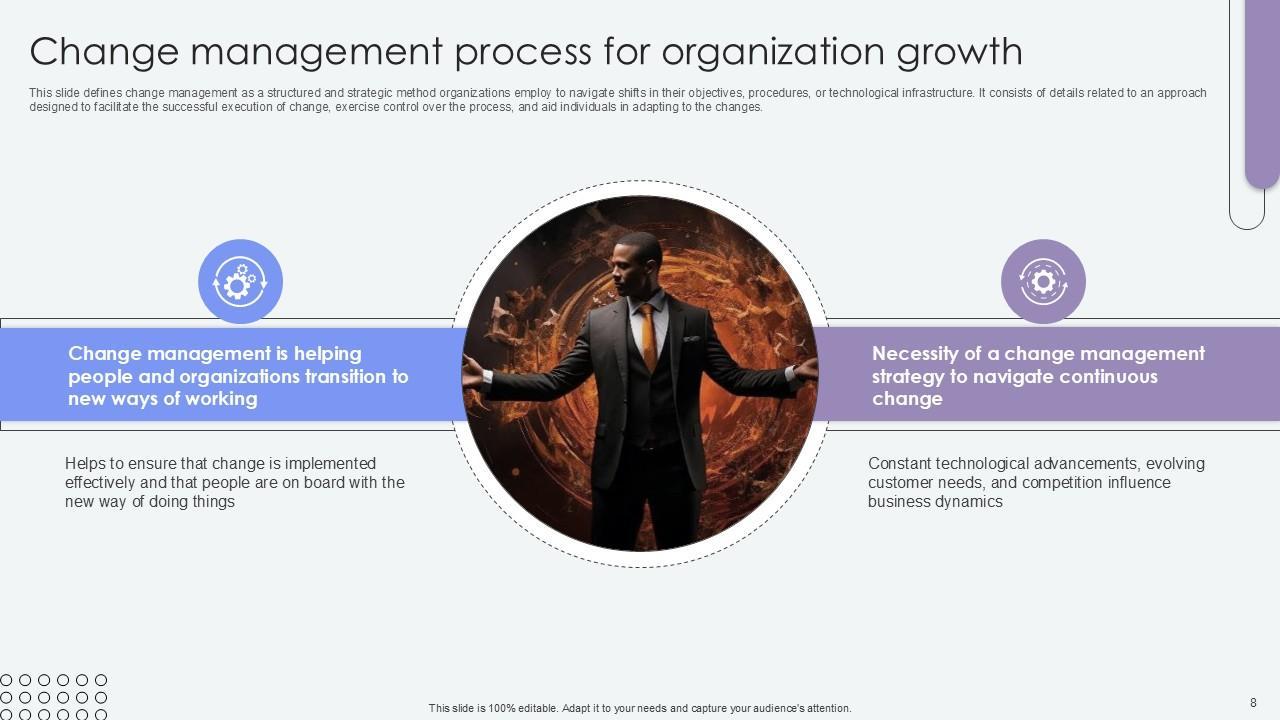 Change management process for organization growth

This slide defines change management as a structured and strategic method organizations employ to navigate shifts in their objectives, procedures, or technological infrastructure. It consists of details related to an approach designed to facilitate the successful execution of change, exercise control over the process, and aid individuals in adapting to the changes.

Change management is helping people and organizations transition to new ways of working

Helps to ensure that change is implemented effectively and that people are on board with the new way of doing things

Necessity of a change management strategy to navigate continuous change

Constant technological advancements, evolving customer needs, and competition influence business dynamics

This slide is 100% editable. Adapt it to your needs and capture your audience's attention.

8